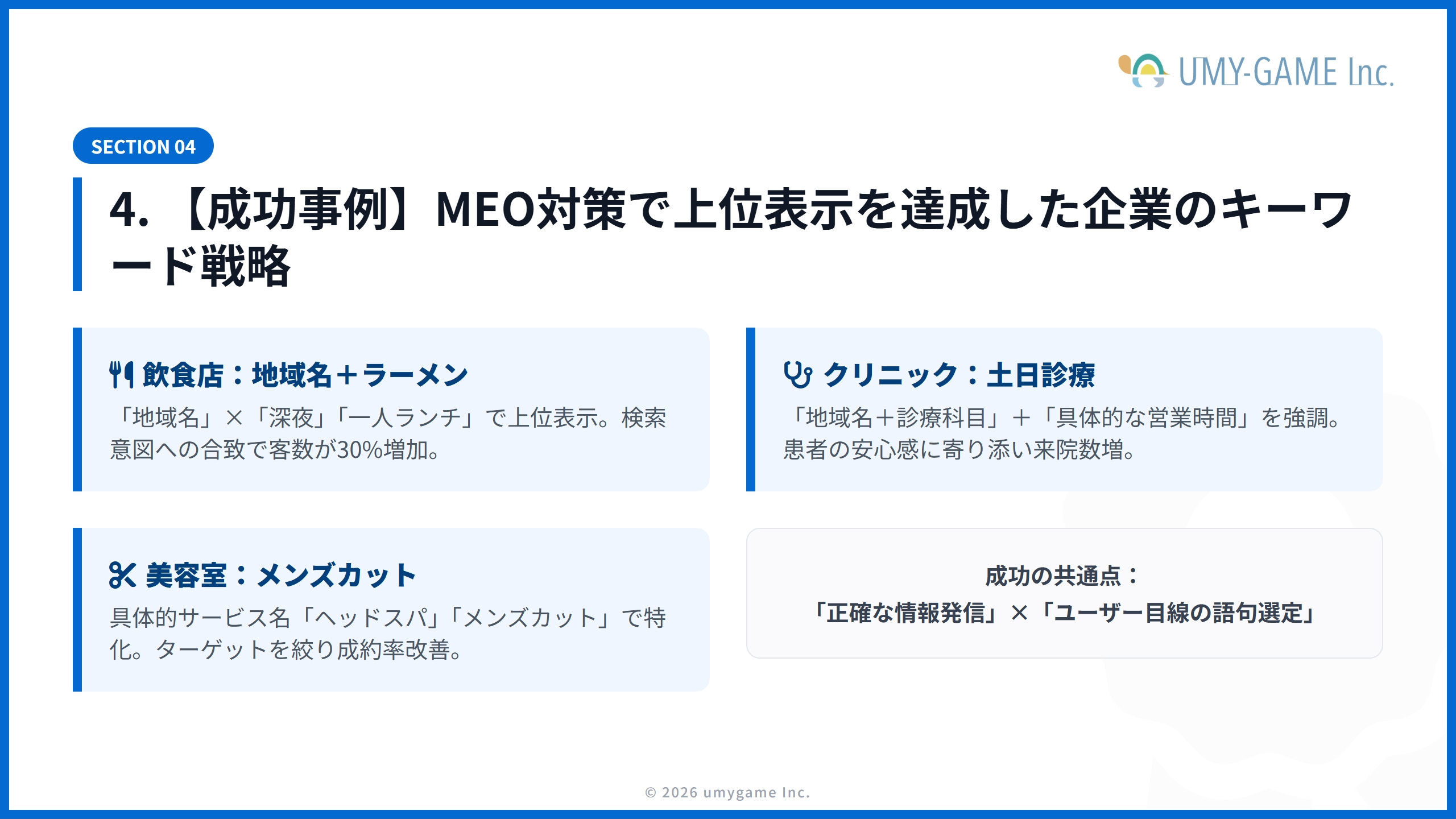 UMY-GAME Inc.

SECTION 04

4. 【成功事例】MEO対策で上位表示を達成した企業のキーワード戦略

飲食店：地域名＋ラーメン

「地域名」×「深夜」「一人ランチ」で上位表示。検索意図への合致で客数が30%増加。

クリニック：土日診療

「地域名＋診療科目」＋「具体的な営業時間」を強調。患者の安心感に寄り添い来院数増。

美容室：メンズカット

具体的サービス名「ヘッドスパ」「メンズカット」で特化。ターゲットを絞り成約率改善。

成功の共通点：
「正確な情報発信」×「ユーザー目線の語句選定」

© 2026 umygame Inc.